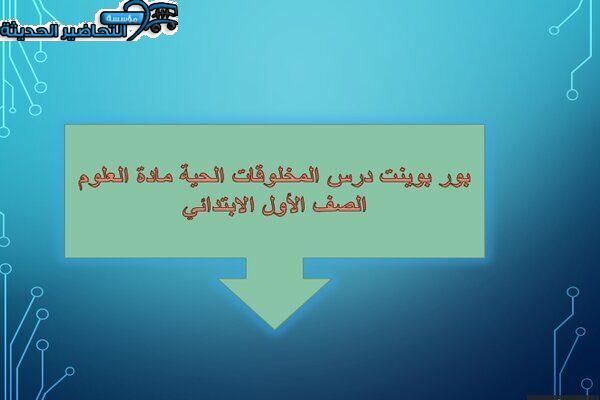 مؤسسة
التحاضير الحديثة

بور بوينت درس المخلوقات الحية مادة العلوم الصف الأول الابتدائي